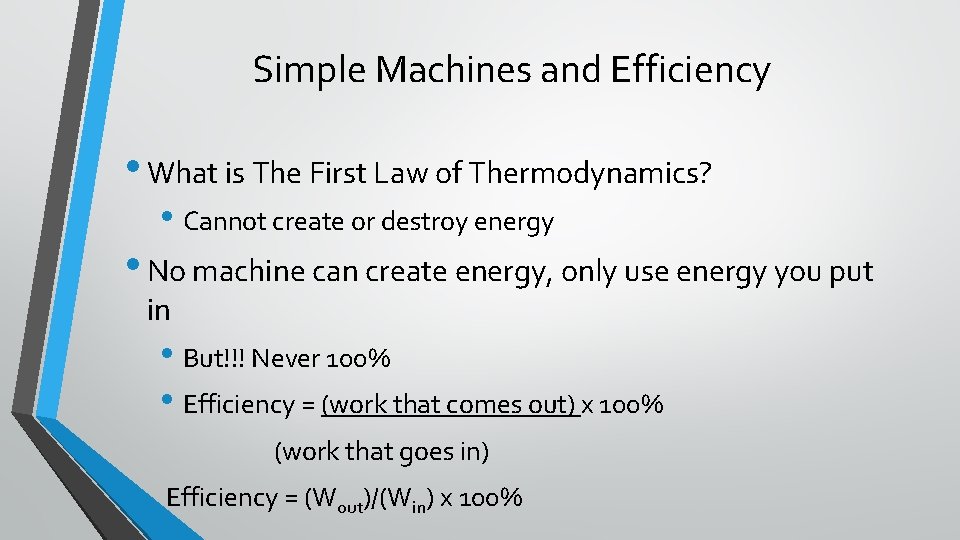 Simple Machines and Efficiency

• What is The First Law of Thermodynamics?

• Cannot create or destroy energy

• No machine can create energy, only use energy you put in

• But!!! Never 100%

• Efficiency = (work that comes out) x 100%

(work that goes in)

Efficiency = $(W_{out})/(W_{in})$ x 100%